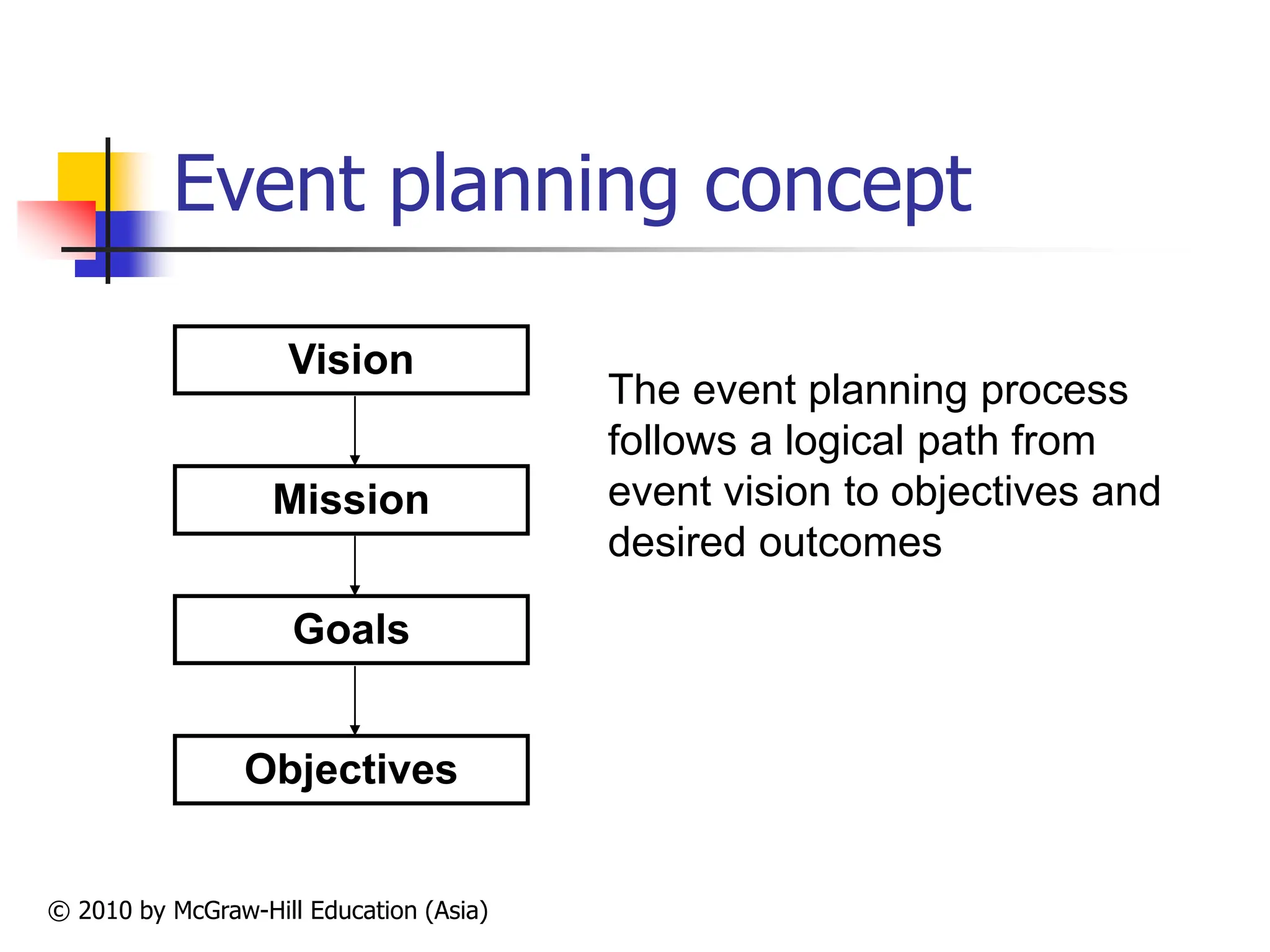 Event planning concept

Vision

Mission

Goals

Objectives

The event planning process follows a logical path from event vision to objectives and desired outcomes

© 2010 by McGraw-Hill Education (Asia)